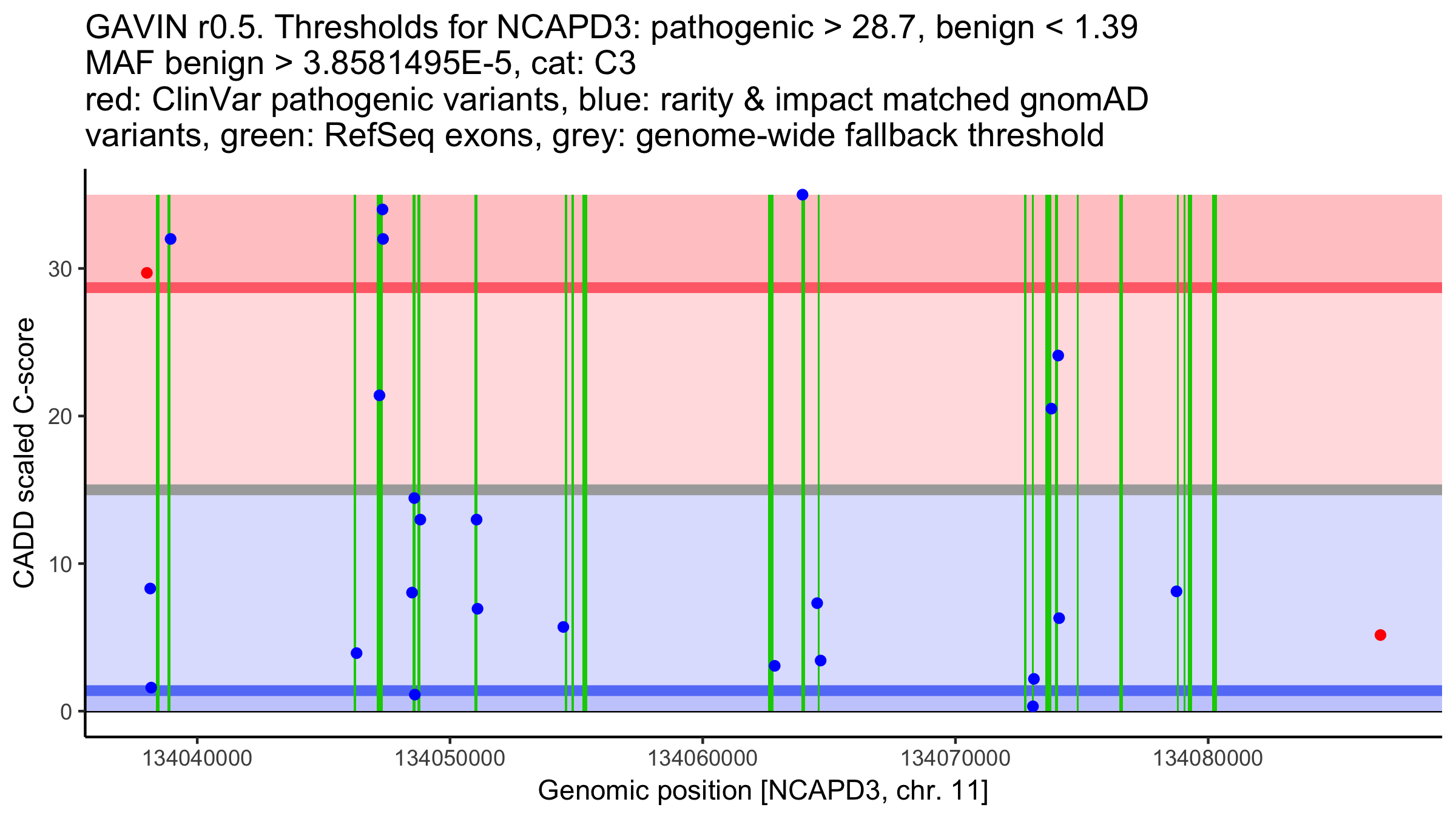 GAVIN r0.5. Thresholds for NCAPD3: pathogenic > 28.7, benign < 1.39
MAF benign > 3.8581495E-5, cat: C3
red: ClinVar pathogenic variants, blue: rarity & impact matched gnomAD variants, green: RefSeq exons, grey: genome-wide fallback threshold

CADD scaled C-score

30
20
10
0

134040000
134050000
134060000
134070000
134080000

Genomic position [NCAPD3, chr. 11]